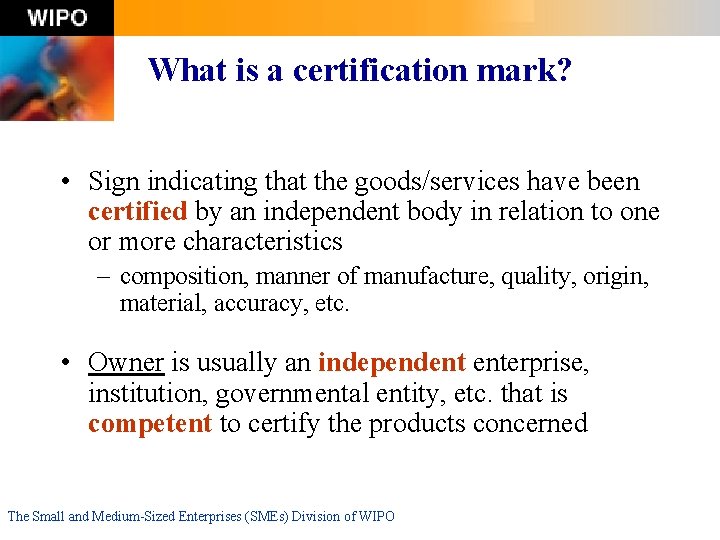 WIPO

What is a certification mark?

• Sign indicating that the goods/services have been certified by an independent body in relation to one or more characteristics
– composition, manner of manufacture, quality, origin, material, accuracy, etc.

• Owner is usually an independent enterprise, institution, governmental entity, etc. that is competent to certify the products concerned

The Small and Medium-Sized Enterprises (SMEs) Division of WIPO